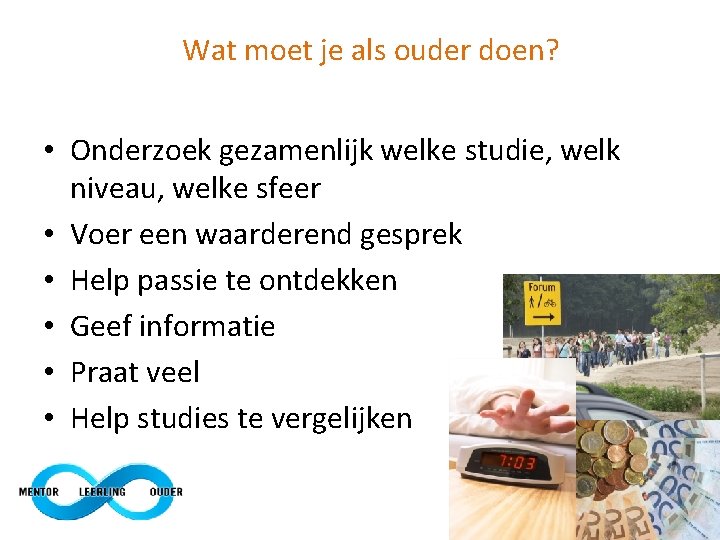 Wat moet je als ouder doen?

• Onderzoek gezamenlijk welke studie, welk niveau, welke sfeer
• Voer een waarderend gesprek
• Help passie te ontdekken
• Geef informatie
• Praat veel
• Help studies te vergelijken

Forum

7:03

MENTOR LEERLING OUDER